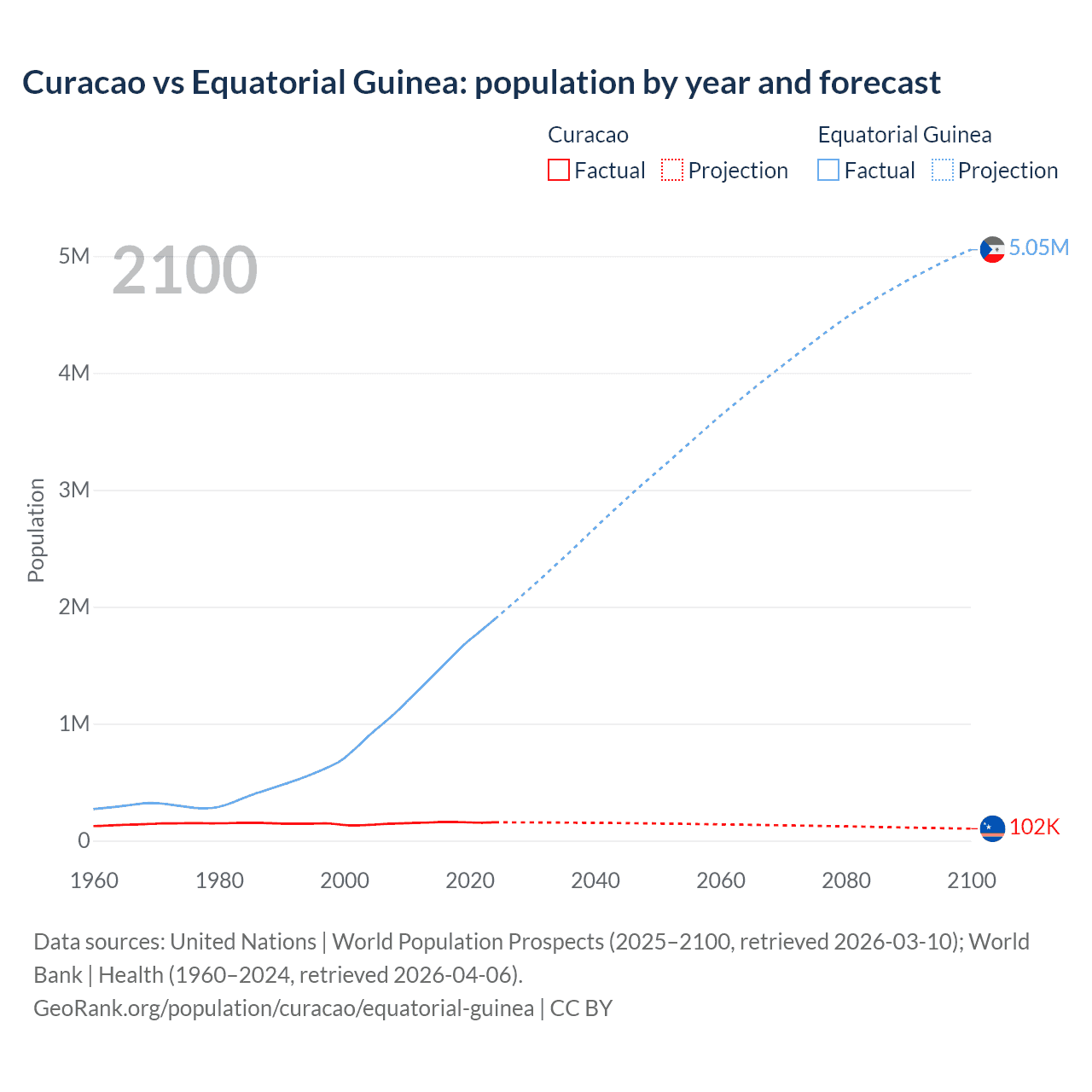 Curacao vs Equatorial Guinea: population by year and forecast

Curacao
Factual
Projection

Equatorial Guinea
Factual
Projection

2100

Population

5M
4M
3M
2M
1M
0

5.05M
102K

1960
1980
2000
2020
2040
2060
2080
2100

Data sources: United Nations | World Population Prospects (2025–2100, retrieved 2026-03-10); World Bank | Health (1960–2024, retrieved 2026-04-06).
GeoRank.org/population/curacao/equatorial-guinea | CC BY